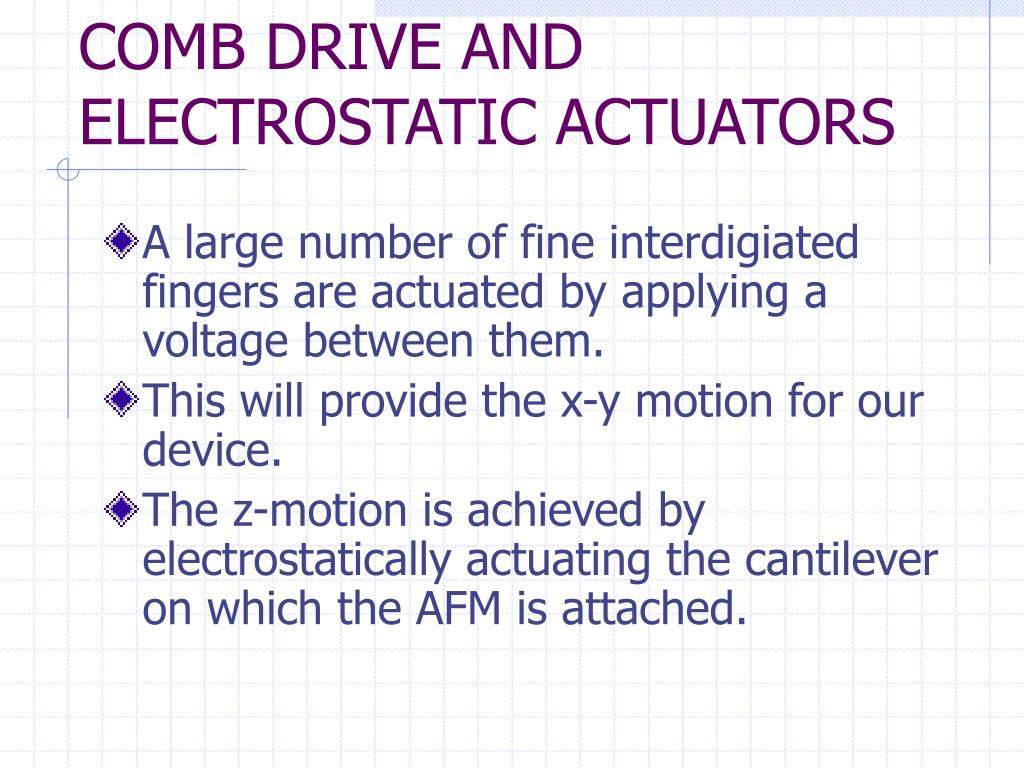 COMB DRIVE AND ELECTROSTATIC ACTUATORS

A large number of fine interdigiated fingers are actuated by applying a voltage between them.

This will provide the x-y motion for our device.

The z-motion is achieved by electrostatically actuating the cantilever on which the AFM is attached.